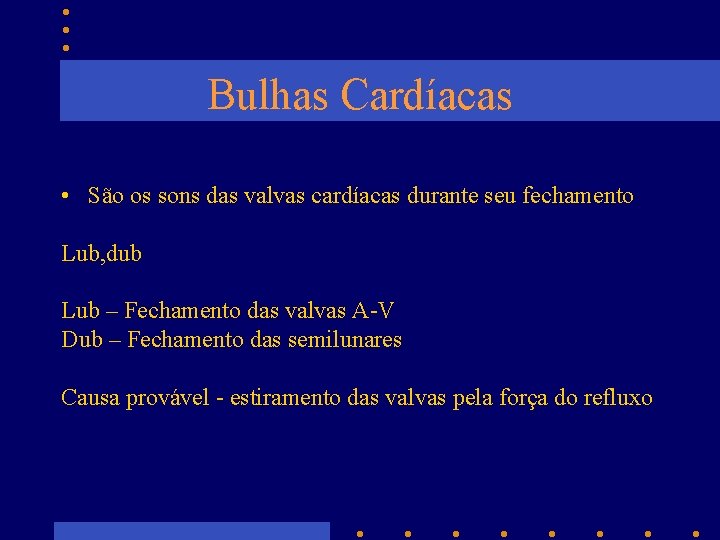 Bulhas Cardíacas

• São os sons das valvas cardíacas durante seu fechamento

Lub,dub

Lub – Fechamento das valvas A-V
Dub – Fechamento das semilunares

Causa provável - estiramento das valvas pela força do refluxo